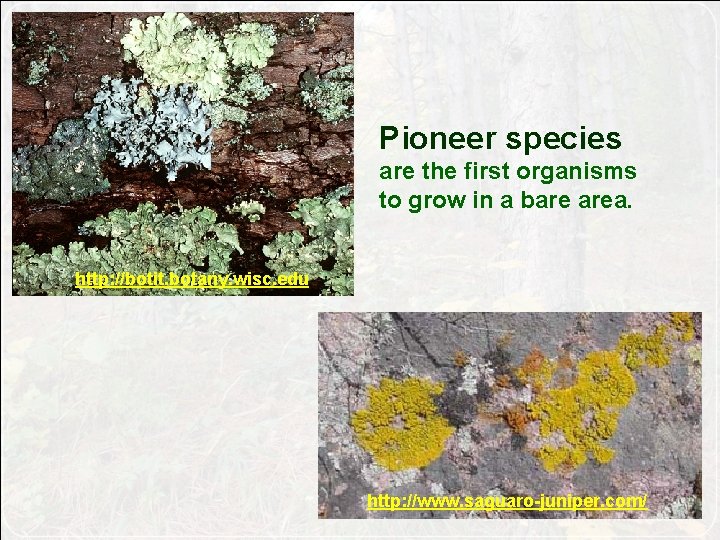 http://botit.botany.wisc.edu

Pioneer species
are the first organisms to grow in a bare area.

http://www.saguaro-juniper.com/